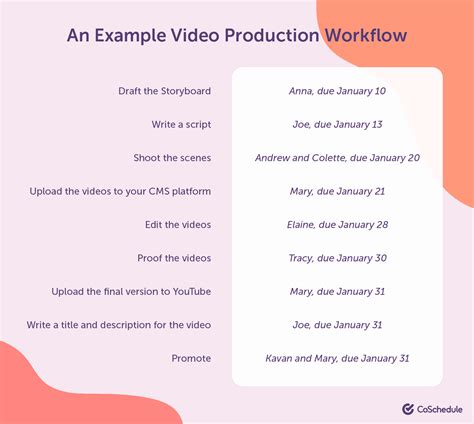 An Example Video Production Workflow

| | |
|---|---|
| Draft the Storyboard | Anna, due January 10 |
| Write a script | Joe, due January 13 |
| Shoot the scenes | Andrew and Colette, due January 20 |
| Upload the videos to your CMS platform | Mary, due January 21 |
| Edit the videos | Elaine, due January 28 |
| Proof the videos | Tracy, due January 30 |
| Upload the final version to YouTube | Mary, due January 31 |
| Write a title and description for the video | Joe, due January 31 |
| Promote | Kavan and Mary, due January 31 |

CoSchedule